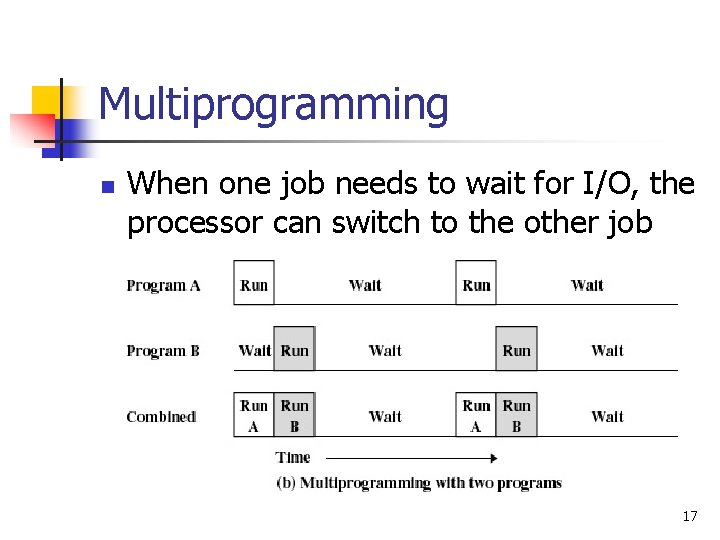 Multiprogramming

When one job needs to wait for I/O, the processor can switch to the other job

Program A Run Wait Run Wait

Program B Wait Run Wait Run Wait

Combined Run A Run B Wait Run A Run B Wait

Time

(b) Multiprogramming with two programs

17